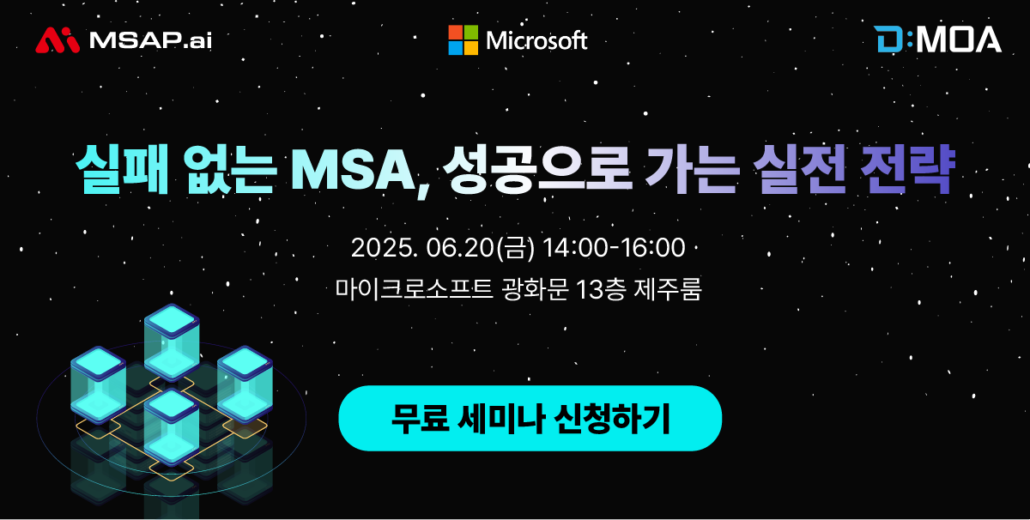 MSAP.ai

Microsoft

D:MOA

실패 없는 MSA, 성공으로 가는 실전 전략

2025. 06.20(금) 14:00-16:00

마이크로소프트 광화문 13층 제주룸

무료 세미나 신청하기